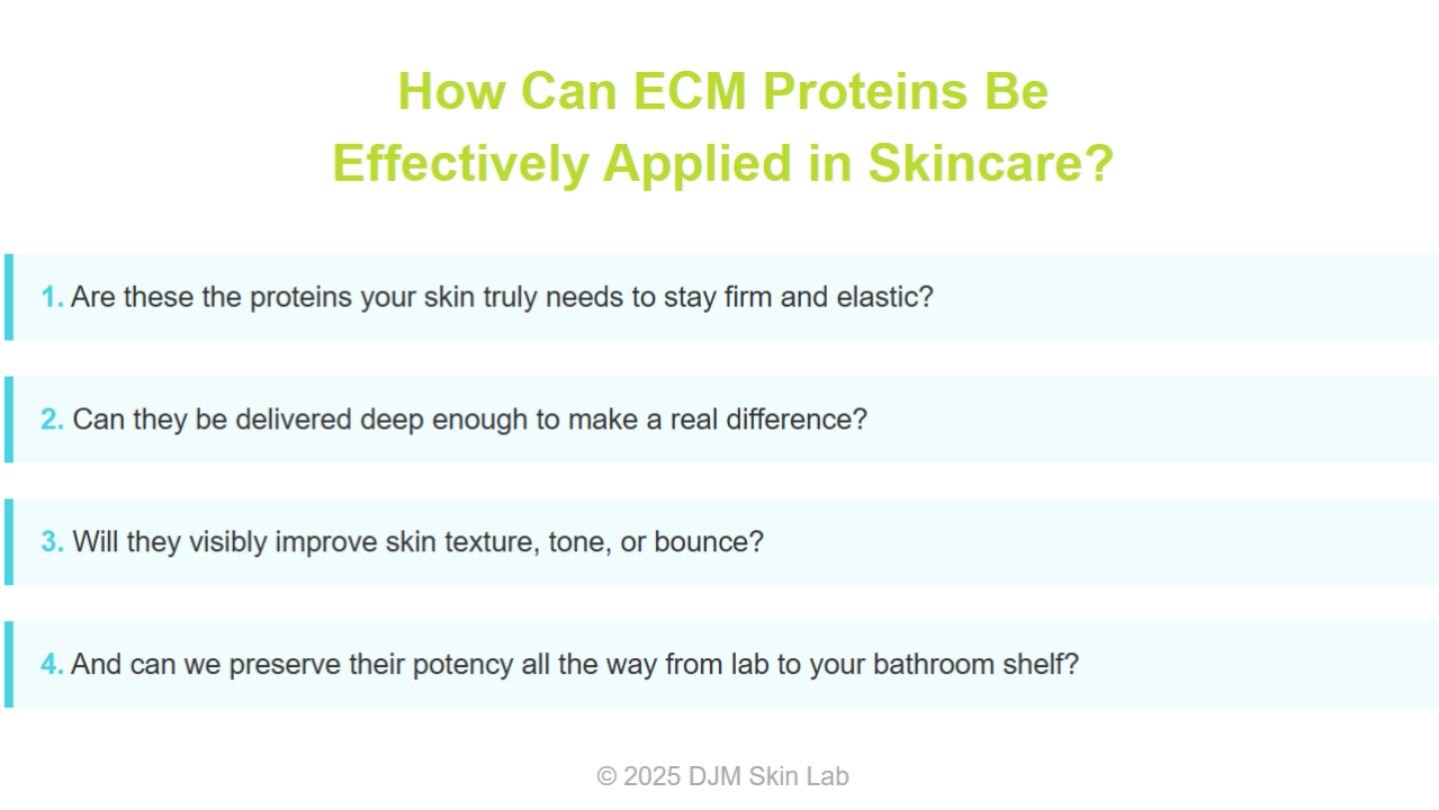 How Can ECM Proteins Be Effectively Applied in Skincare?

1. Are these the proteins your skin truly needs to stay firm and elastic?

2. Can they be delivered deep enough to make a real difference?

3. Will they visibly improve skin texture, tone, or bounce?

4. And can we preserve their potency all the way from lab to your bathroom shelf?

© 2025 DJM Skin Lab